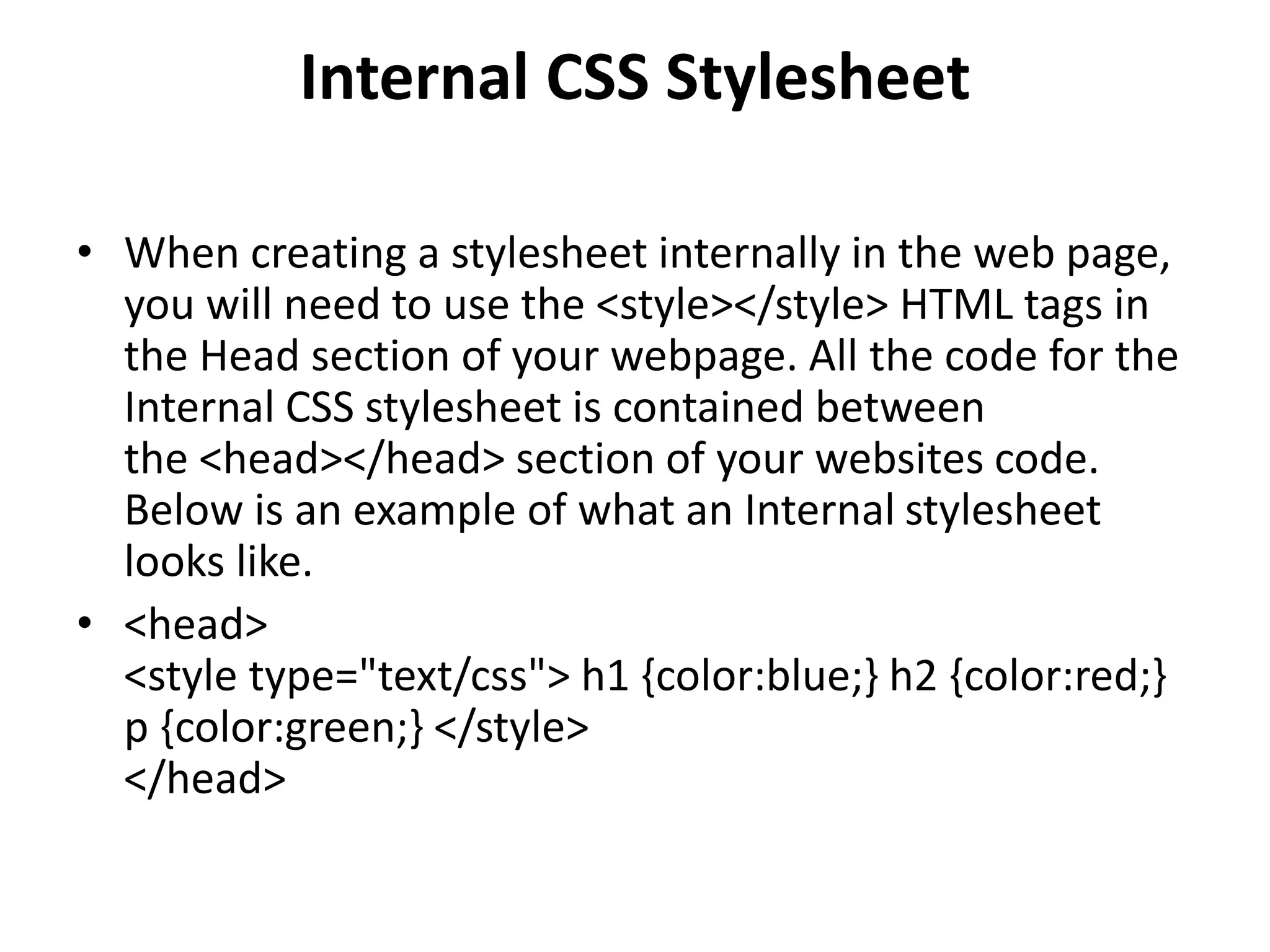 Internal CSS Stylesheet

• When creating a stylesheet internally in the web page, you will need to use the <style></style> HTML tags in the Head section of your webpage. All the code for the Internal CSS stylesheet is contained between the <head></head> section of your websites code. Below is an example of what an Internal stylesheet looks like.

• <head>
<style type="text/css"> h1 {color:blue;} h2 {color:red;} p {color:green;} </style>
</head>